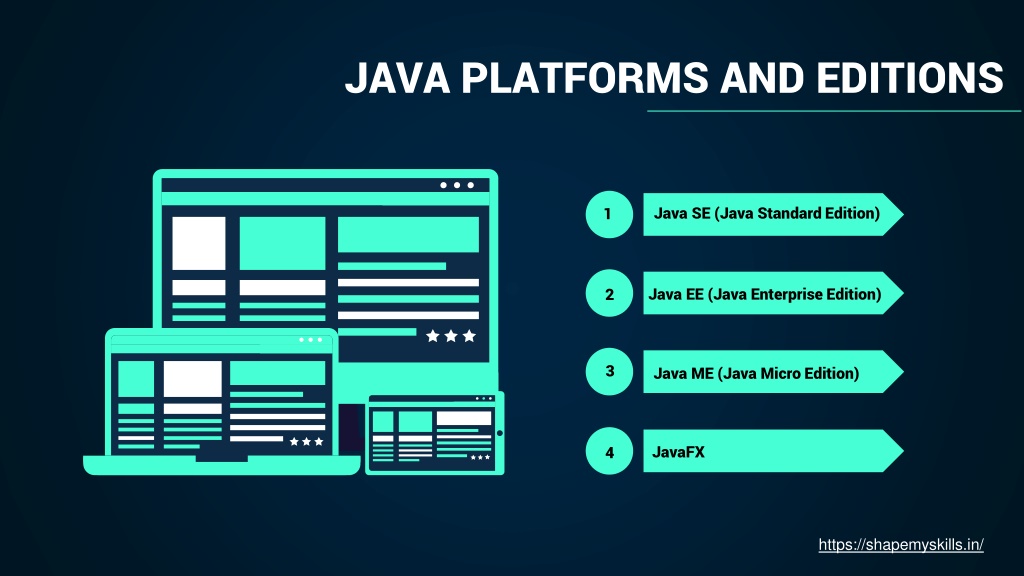 JAVA PLATFORMS AND EDITIONS

1 Java SE (Java Standard Edition)

2 Java EE (Java Enterprise Edition)

3 Java ME (Java Micro Edition)

4 JavaFX

https://shapemyskills.in/